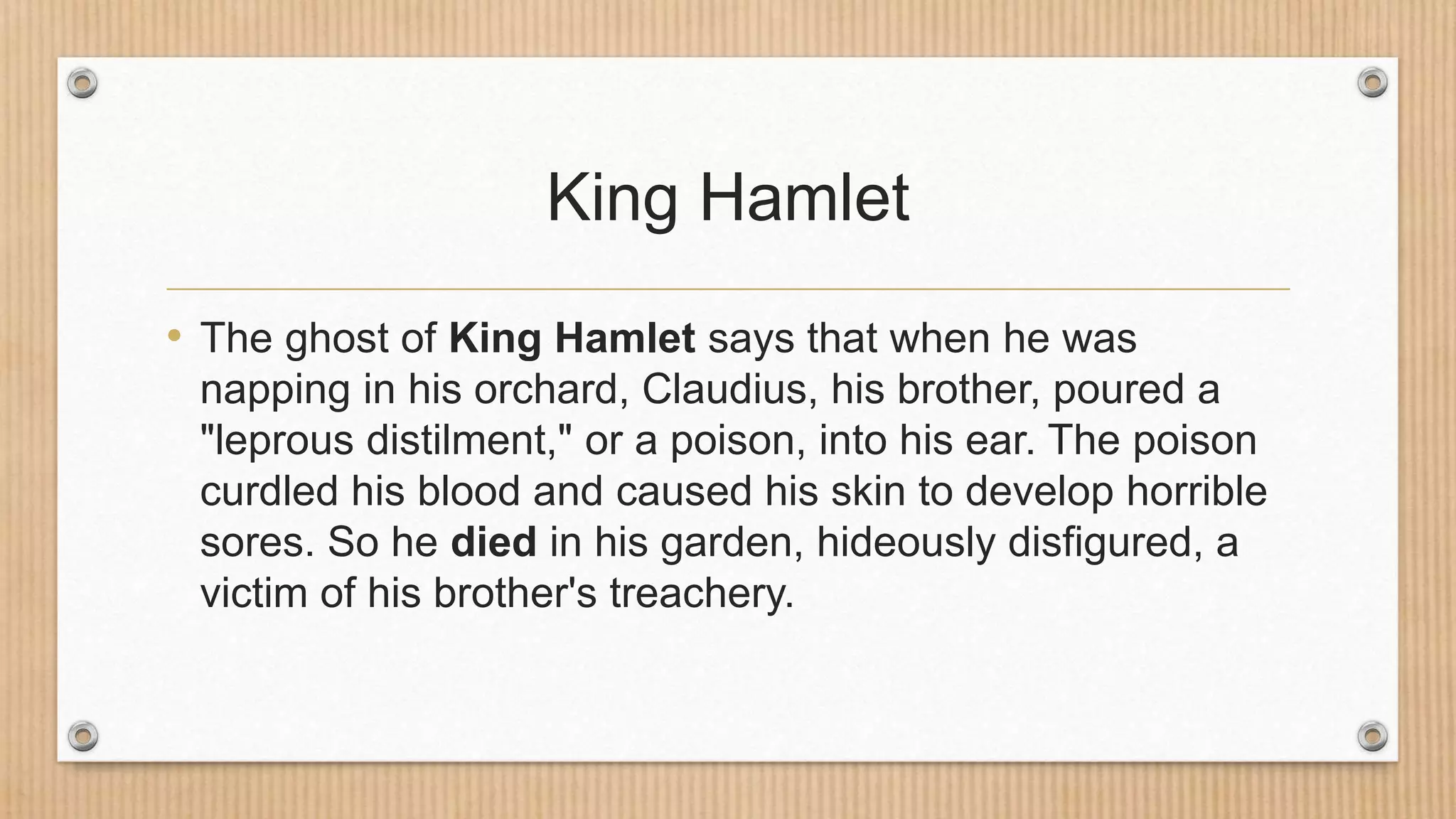 King Hamlet

• The ghost of King Hamlet says that when he was napping in his orchard, Claudius, his brother, poured a "leprous distilment," or a poison, into his ear. The poison curdled his blood and caused his skin to develop horrible sores. So he died in his garden, hideously disfigured, a victim of his brother's treachery.